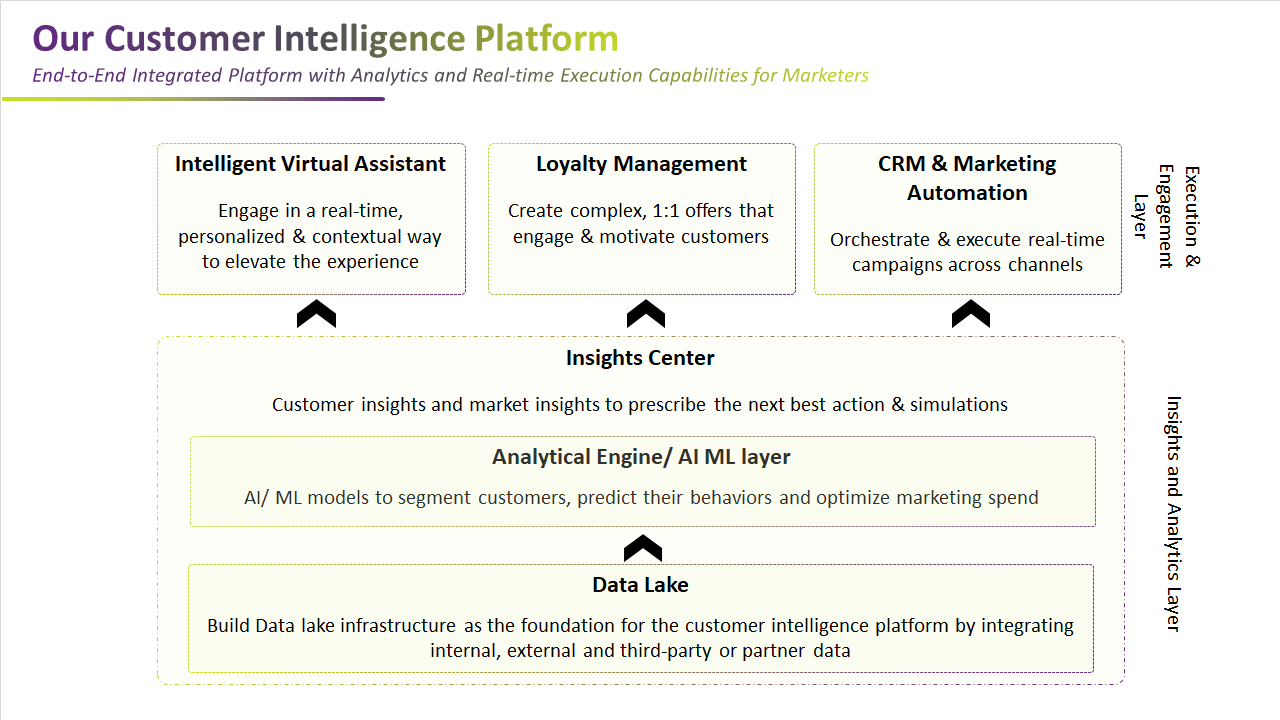 Our Customer Intelligence Platform

End-to-End Integrated Platform with Analytics and Real-time Execution Capabilities for Marketers

Intelligent Virtual Assistant

Engage in a real-time, personalized & contextual way to elevate the experience

Loyalty Management

Create complex, 1:1 offers that engage & motivate customers

CRM & Marketing Automation

Orchestrate & execute real-time campaigns across channels

Execution & Engagement Layer

Insights Center

Customer insights and market insights to prescribe the next best action & simulations

Analytical Engine/ AI ML layer

AI/ ML models to segment customers, predict their behaviors and optimize marketing spend

Data Lake

Build Data lake infrastructure as the foundation for the customer intelligence platform by integrating internal, external and third-party or partner data

Insights and Analytics Layer